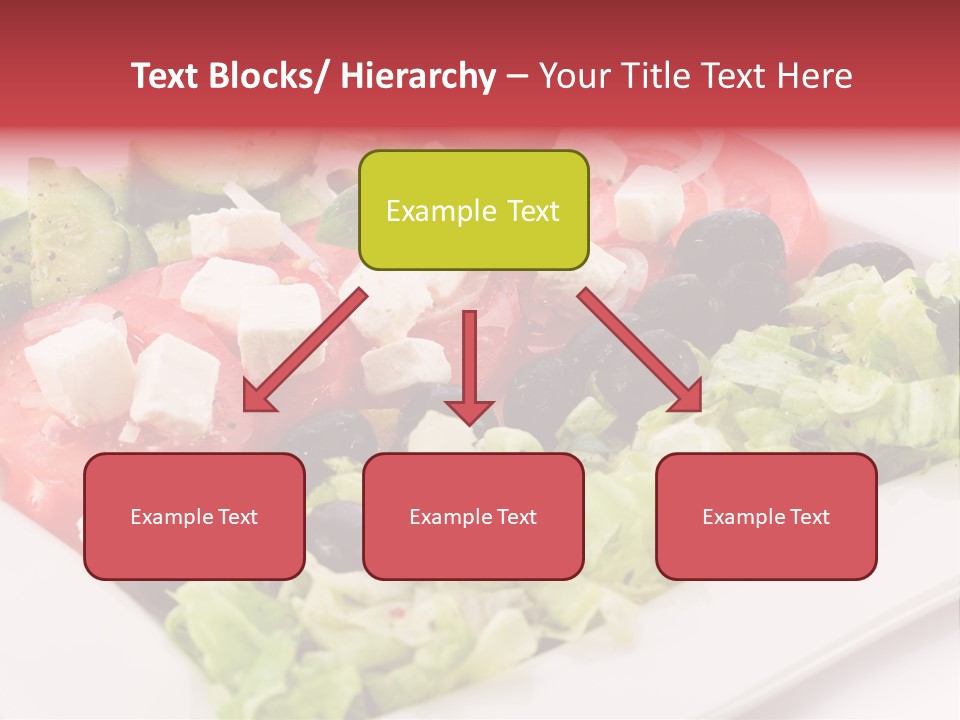 Text Blocks/ Hierarchy – Your Title Text Here

Example Text

Example Text

Example Text

Example Text